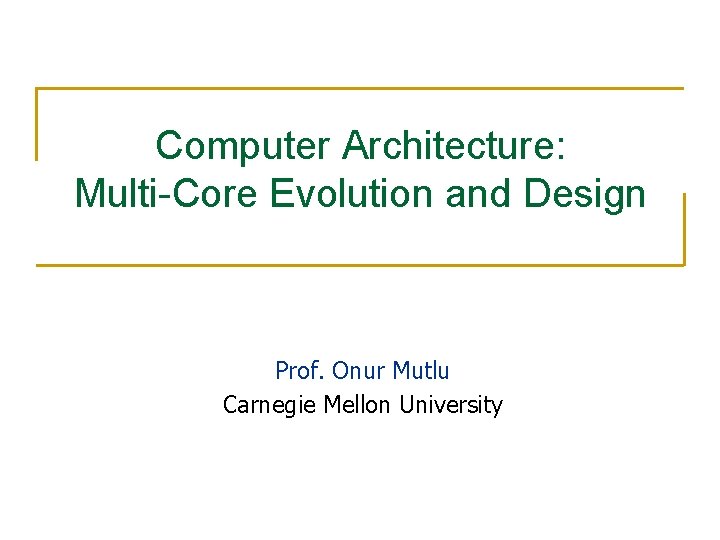 Computer Architecture:
Multi-Core Evolution and Design

Prof. Onur Mutlu
Carnegie Mellon University